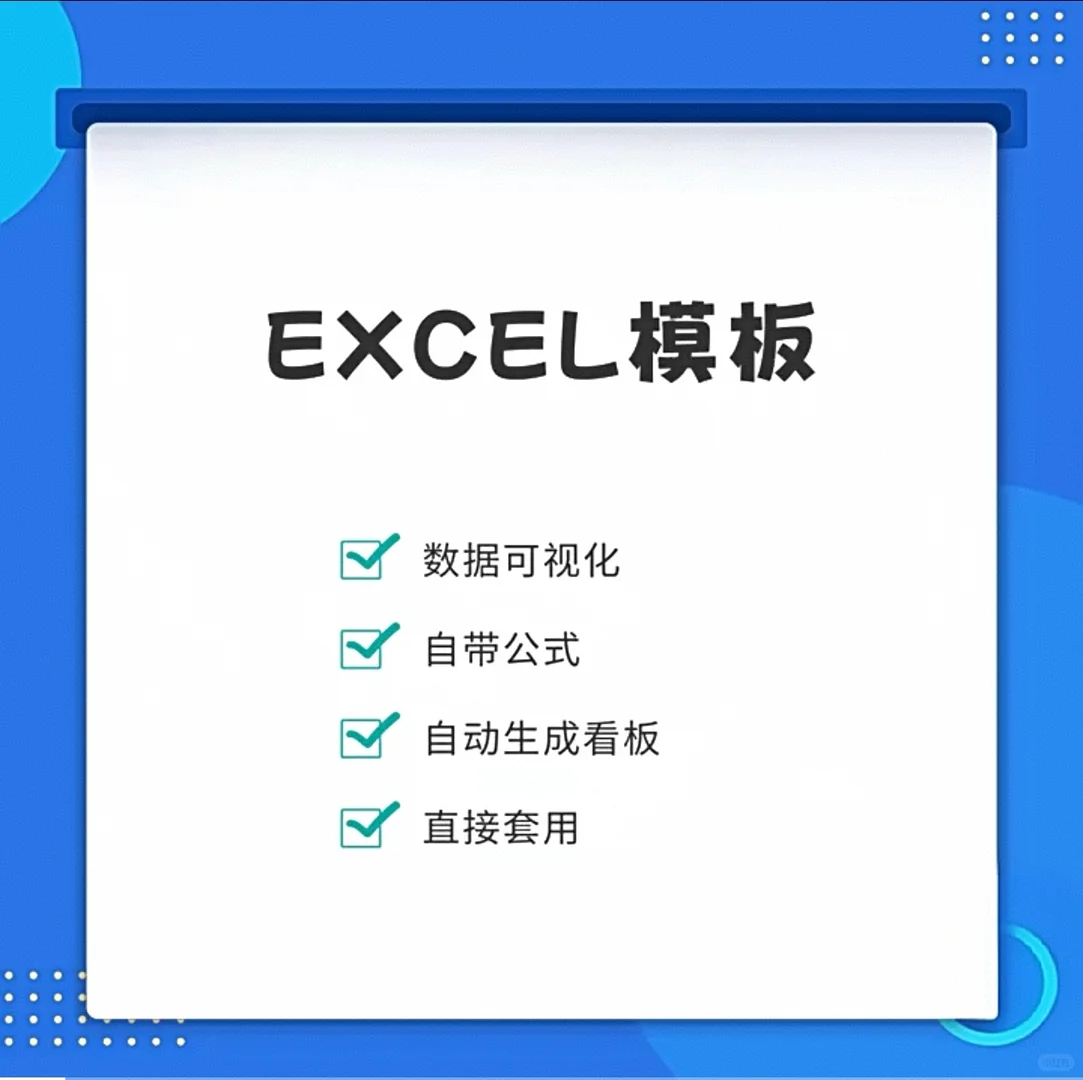 EXCEL模板

数据可视化
自带公式
自动生成看板
直接套用